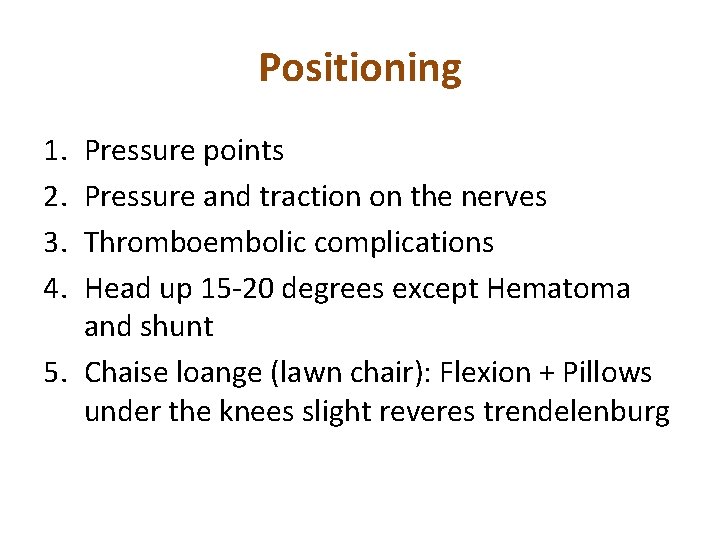 Positioning

1. Pressure points
2. Pressure and traction on the nerves
3. Thromboembolic complications
4. Head up 15-20 degrees except Hematoma and shunt
5. Chaise loange (lawn chair): Flexion + Pillows under the knees slight reveres trendelenburg